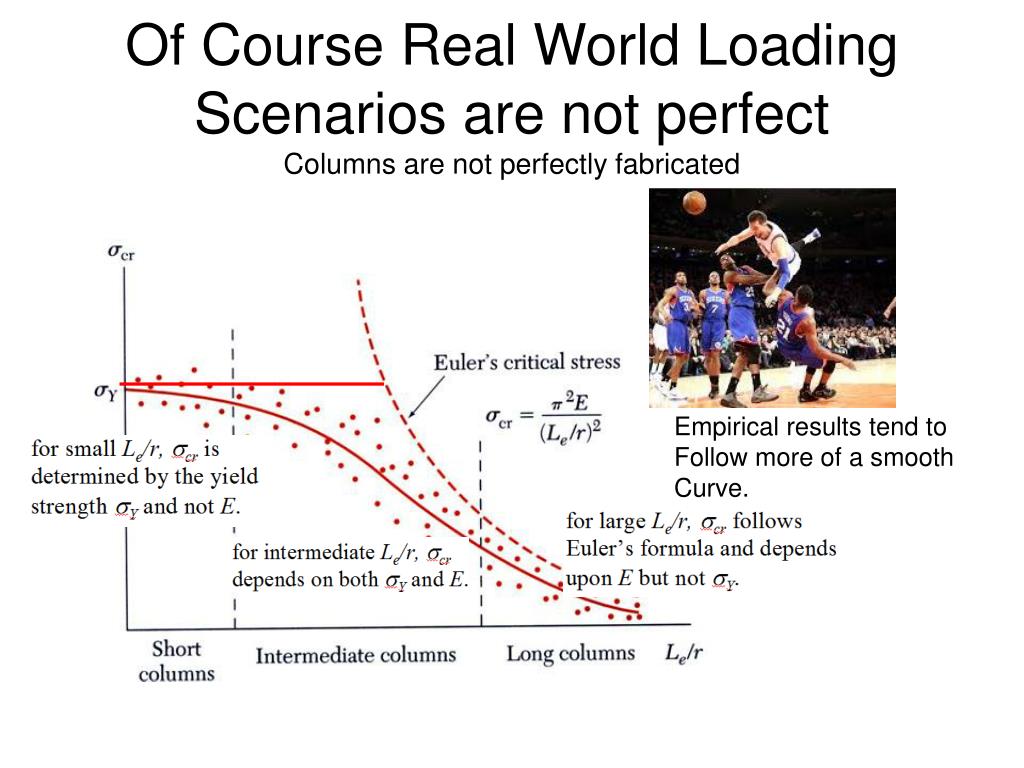 Of Course Real World Loading Scenarios are not perfect

Columns are not perfectly fabricated

$\sigma_{cr}$

$\sigma_Y$

Euler's critical stress

$\sigma_{cr} = \frac{\pi^2 E}{(L_e/r)^2}$

for small $L_e/r$, $\sigma_{cr}$ is determined by the yield strength $\sigma_Y$ and not $E$.

for intermediate $L_e/r$, $\sigma_{cr}$ depends on both $\sigma_Y$ and $E$.

for large $L_e/r$, $\sigma_{cr}$ follows Euler's formula and depends upon $E$ but not $\sigma_Y$.

Short columns

Intermediate columns

Long columns

$L_e/r$

Empirical results tend to Follow more of a smooth Curve.